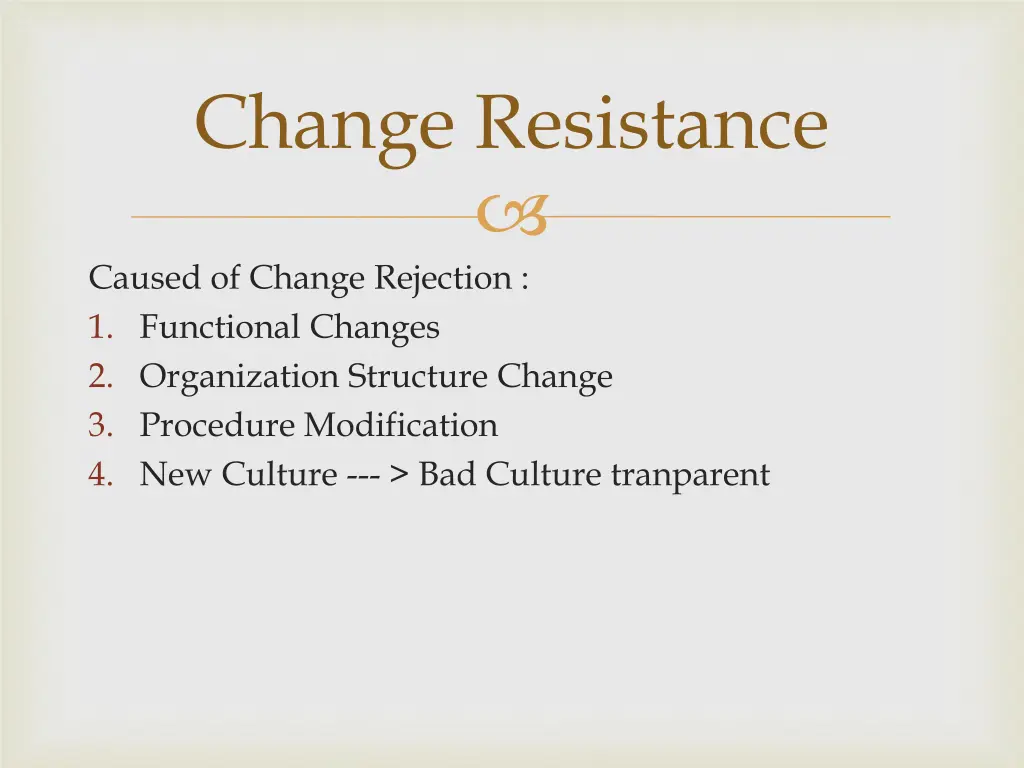 Change Resistance

Caused of Change Rejection :
1. Functional Changes
2. Organization Structure Change
3. Procedure Modification
4. New Culture --- > Bad Culture tranparent